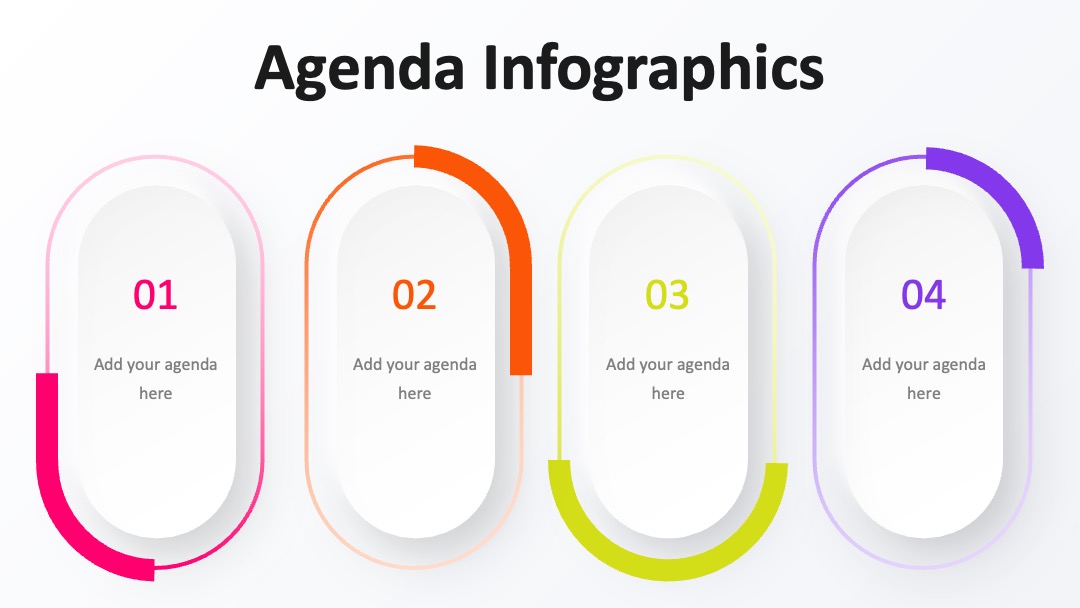 Agenda Infographics

01

Add your agenda here

02

Add your agenda here

03

Add your agenda here

04

Add your agenda here